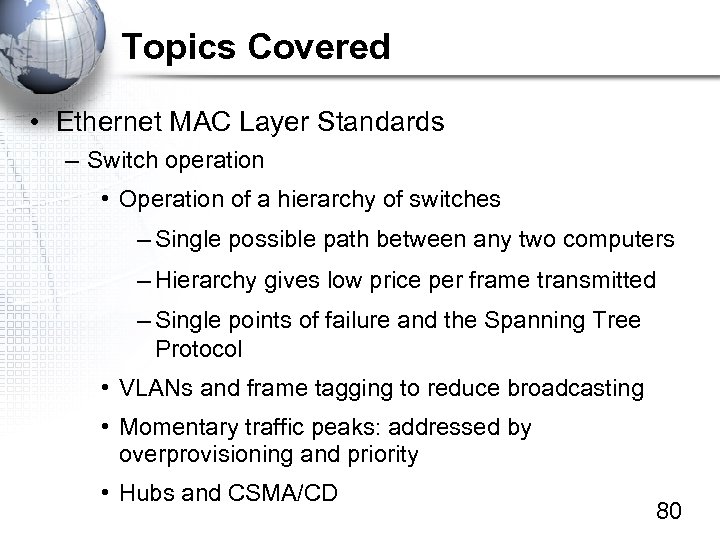 Topics Covered

• Ethernet MAC Layer Standards
– Switch operation
• Operation of a hierarchy of switches
– Single possible path between any two computers
– Hierarchy gives low price per frame transmitted
– Single points of failure and the Spanning Tree Protocol
• VLANs and frame tagging to reduce broadcasting
• Momentary traffic peaks: addressed by overprovisioning and priority
• Hubs and CSMA/CD

80